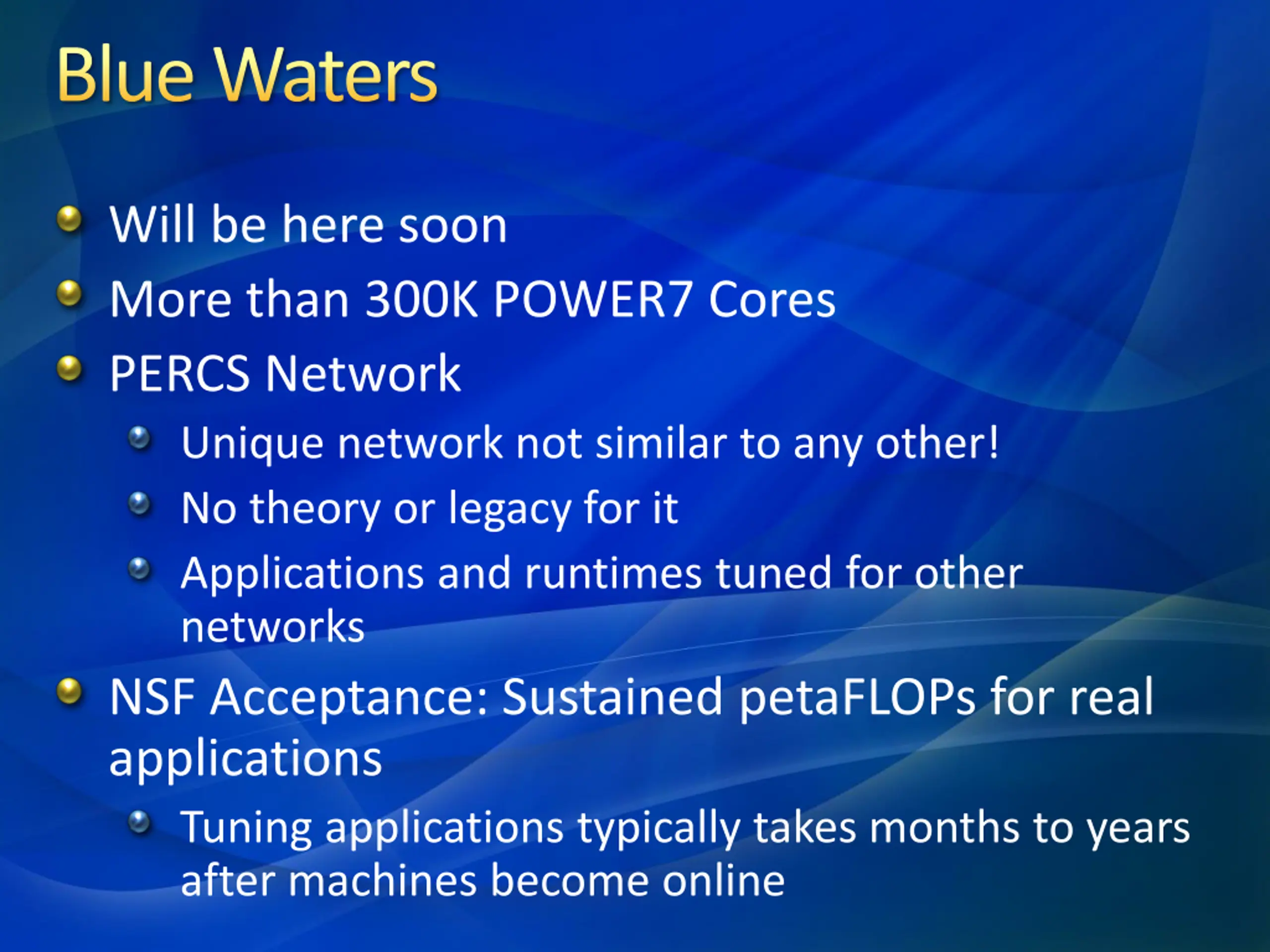 Blue Waters

- Will be here soon
- More than 300K POWER7 Cores
- PERCS Network
  - Unique network not similar to any other!
  - No theory or legacy for it
  - Applications and runtimes tuned for other networks
- NSF Acceptance: Sustained petaFLOPs for real applications
  - Tuning applications typically takes months to years after machines become online